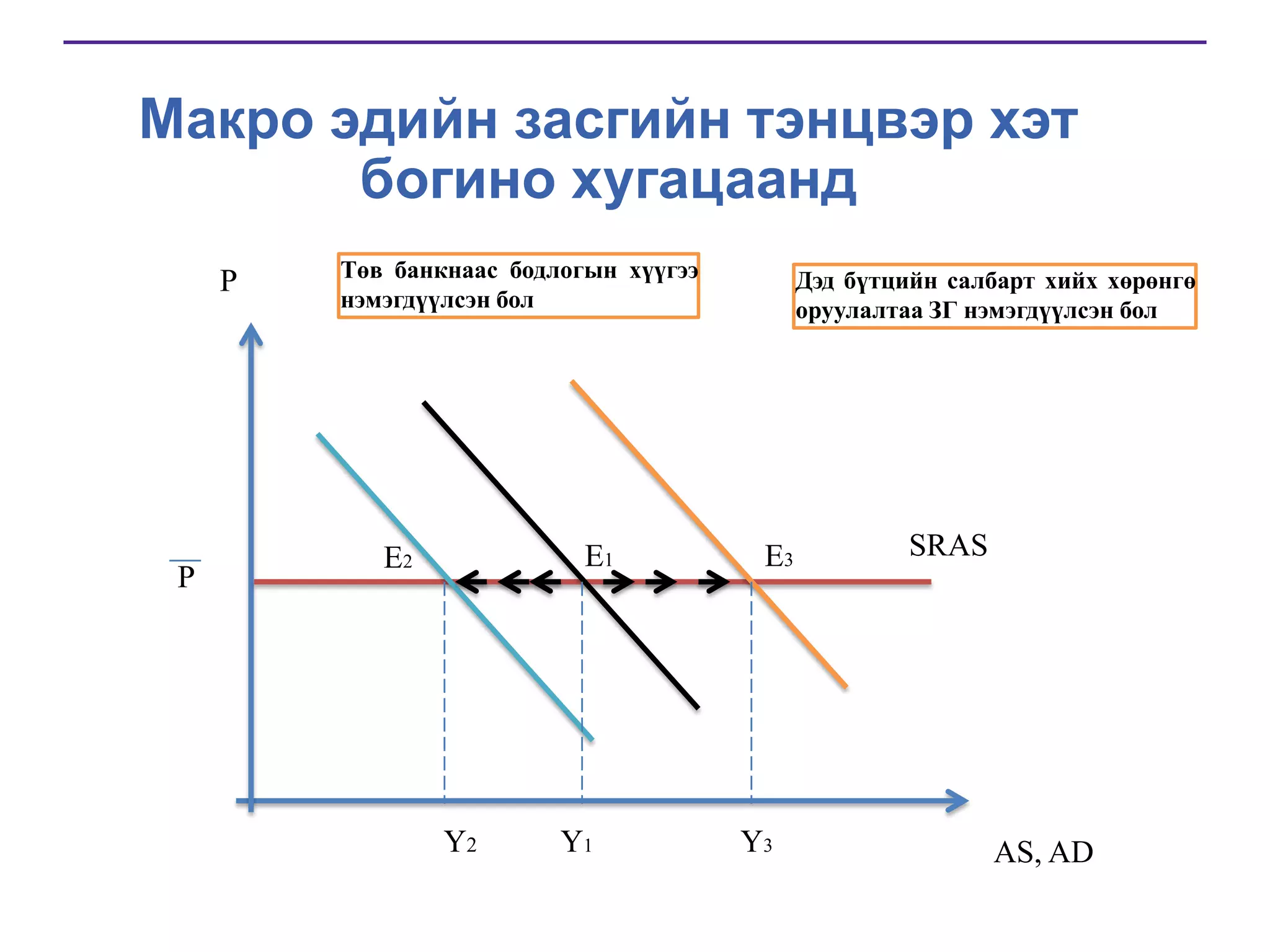 Макро эдийн засгийн тэнцвэр хэт богино хугацаанд

P

Төв банкнаас бодлогын хүүгээ нэмэгдүүлсэн бол

Дэд бүтцийн салбарт хийх хөрөнгө оруулалтаа ЗГ нэмэгдүүлсэн бол

$\overline{P}$

$E_2$

$E_1$

$E_3$

SRAS

$Y_2$

$Y_1$

$Y_3$

AS, AD